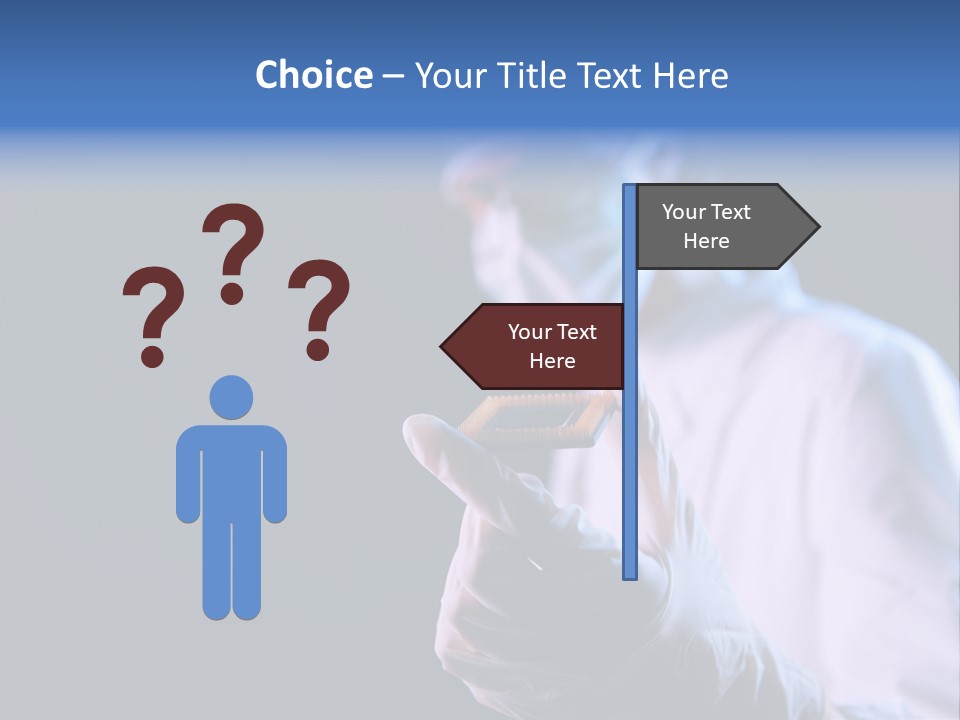 Choice – Your Title Text Here

? ? ?

Your Text Here

Your Text Here